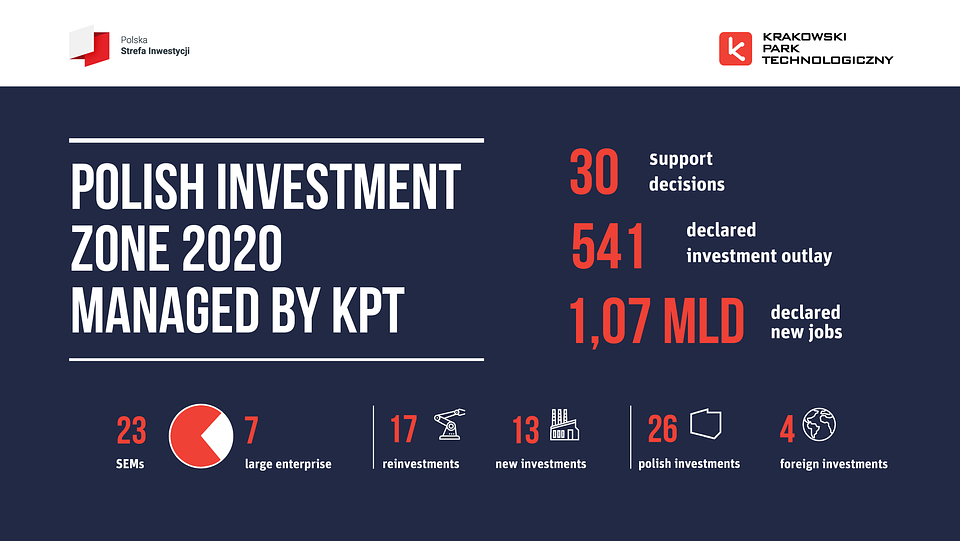 Polska
Strefa Inwestycji

KRAKOWSKI
PARK
TECHNOLOGICZNY

POLISH INVESTMENT ZONE 2020 MANAGED BY KPT

30 support decisions

541 declared investment outlay

1,07 MLD declared new jobs

23 SEMs

7 large enterprise

17 reinvestments

13 new investments

26 polish investments

4 foreign investments